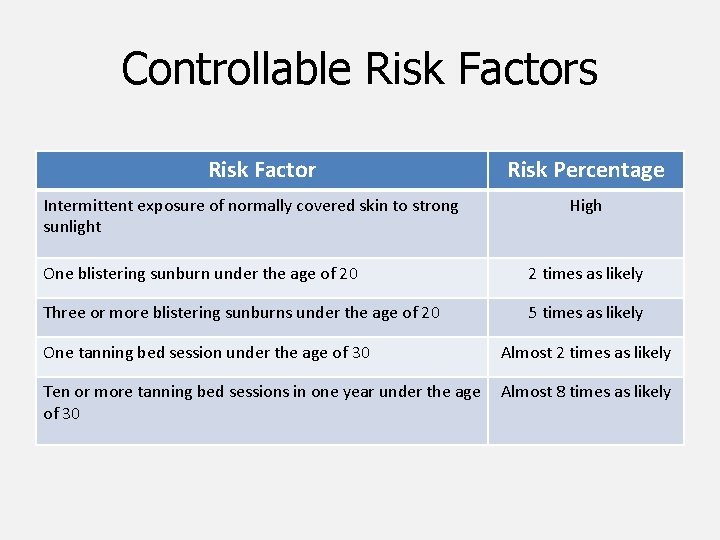 Controllable Risk Factors

| Risk Factor | Risk Percentage |
|---|---|
| Intermittent exposure of normally covered skin to strong sunlight | High |
| One blistering sunburn under the age of 20 | 2 times as likely |
| Three or more blistering sunburns under the age of 20 | 5 times as likely |
| One tanning bed session under the age of 30 | Almost 2 times as likely |
| Ten or more tanning bed sessions in one year under the age of 30 | Almost 8 times as likely |